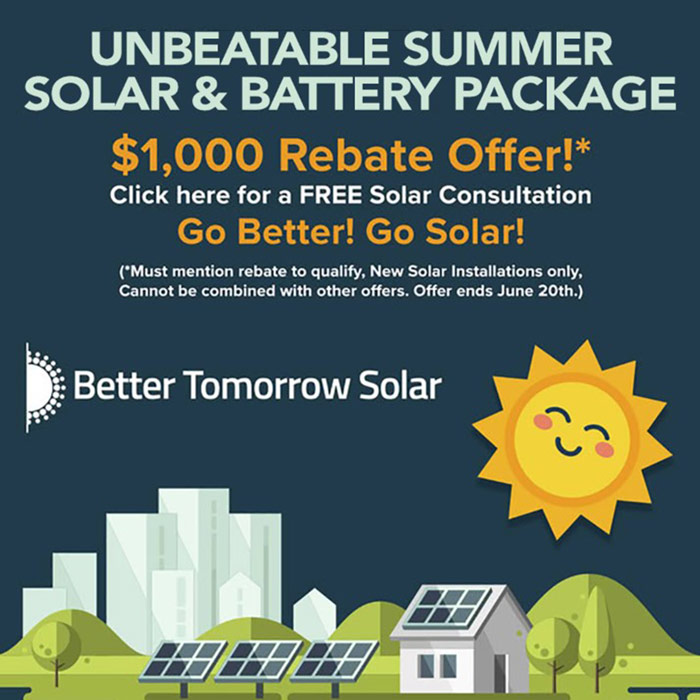 UNBEATABLE SUMMER SOLAR & BATTERY PACKAGE

$1,000 Rebate Offer!*

Click here for a FREE Solar Consultation

Go Better! Go Solar!

(*Must mention rebate to qualify, New Solar Installations only, Cannot be combined with other offers. Offer ends June 20th.)

Better Tomorrow Solar